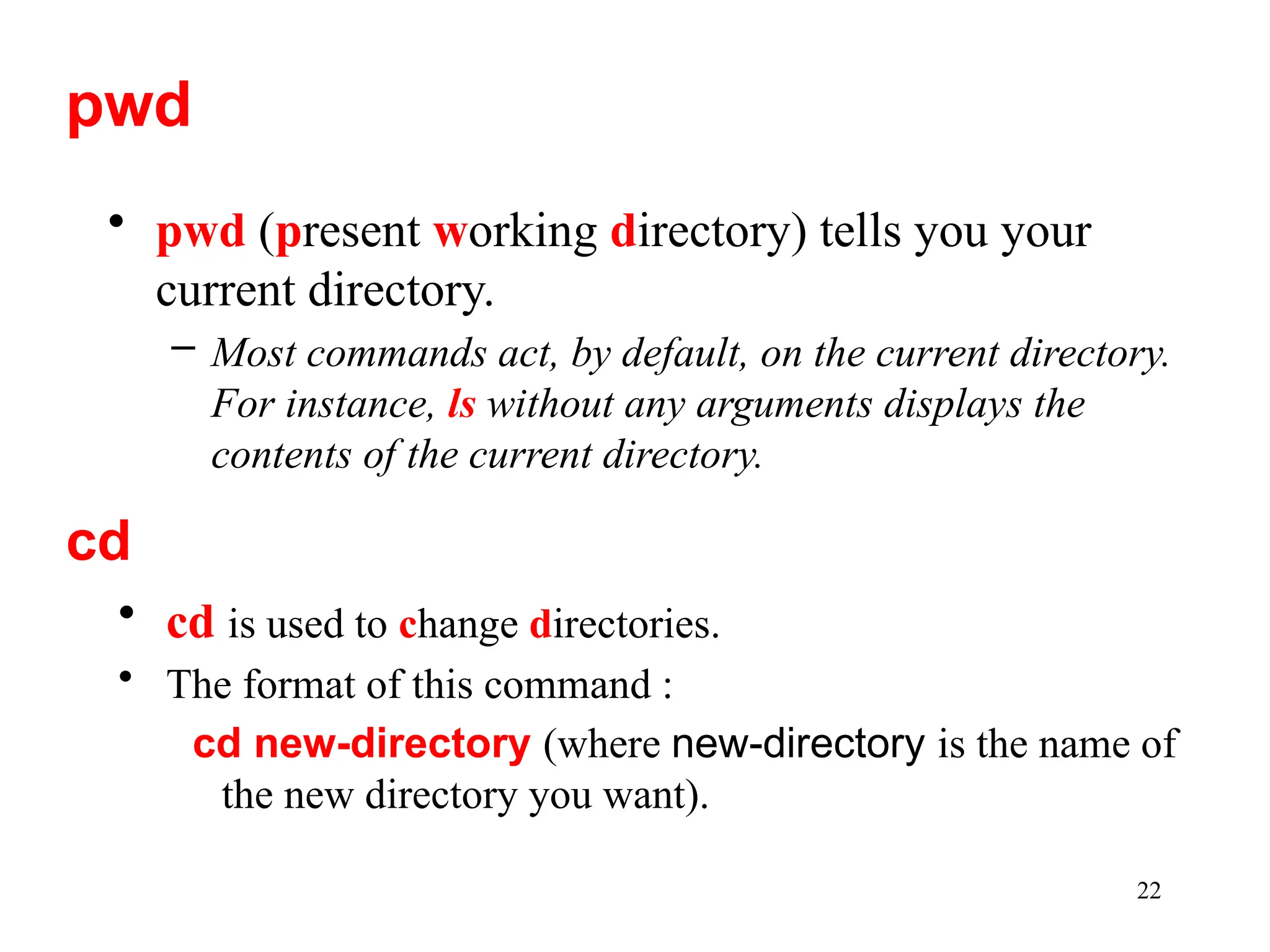 pwd

• pwd (present working directory) tells you your current directory.

– Most commands act, by default, on the current directory. For instance, ls without any arguments displays the contents of the current directory.

cd

• cd is used to change directories.

• The format of this command :

cd new-directory (where new-directory is the name of the new directory you want).

22